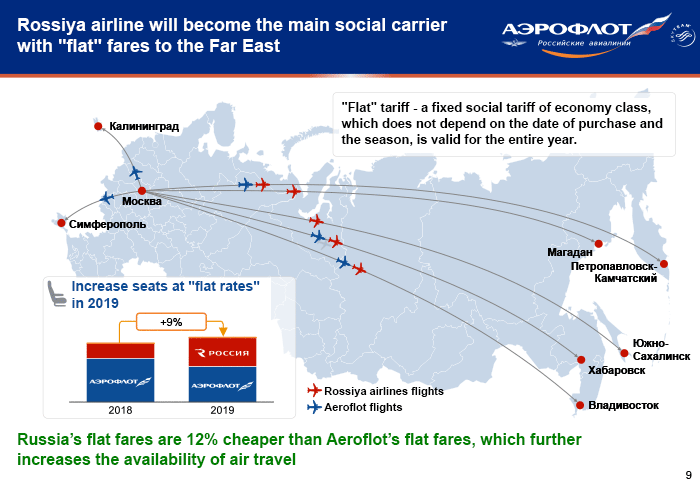 Rossiya airline will become the main social carrier with "flat" fares to the Far East

АЭРОФЛОТ
Российские авиалинии
SKYTEAM

"Flat" tariff - a fixed social tariff of economy class, which does not depend on the date of purchase and the season, is valid for the entire year.

Калининград

Москва

Симферополь

Магадан

Петропавловск-Камчатский

Южно-Сахалинск

Хабаровск

Владивосток

Increase seats at "flat rates" in 2019

+9%

АЭРОФЛОТ

РОССИЯ

АЭРОФЛОТ

2018

2019

Rossiya airlines flights

Aeroflot flights

Russia's flat fares are 12% cheaper than Aeroflot's flat fares, which further increases the availability of air travel

9